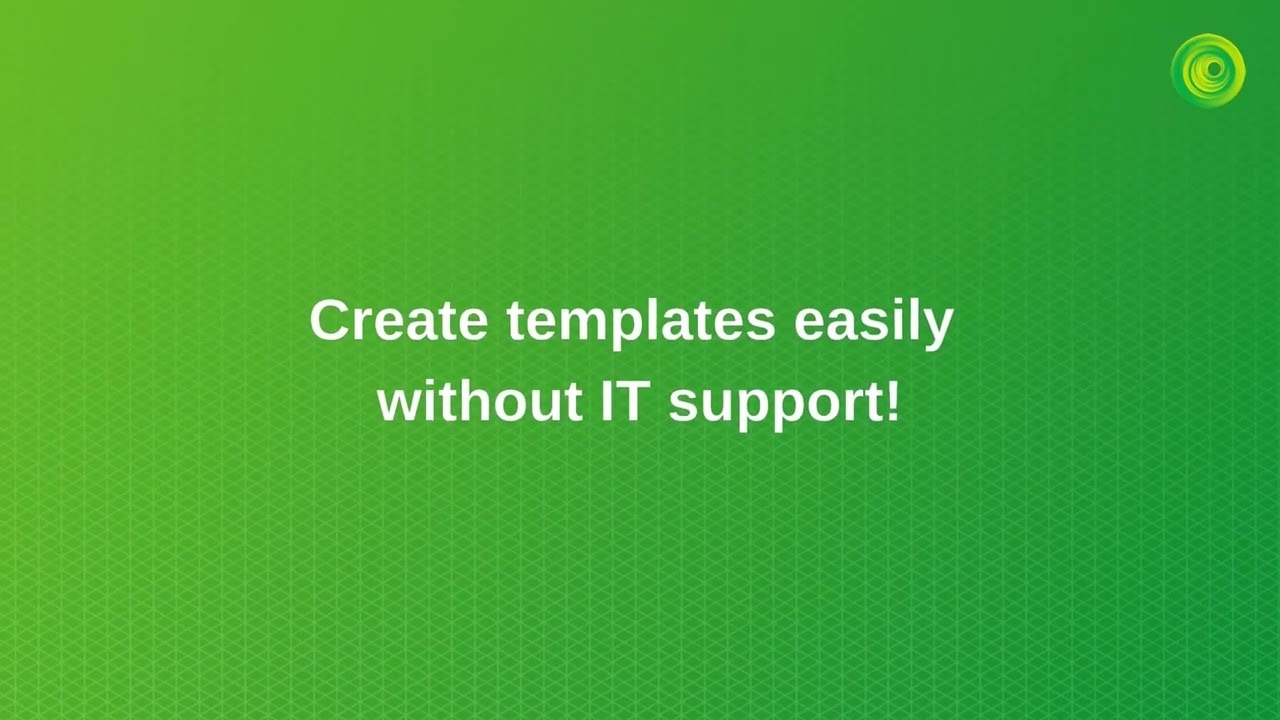 Create templates easily without IT support!